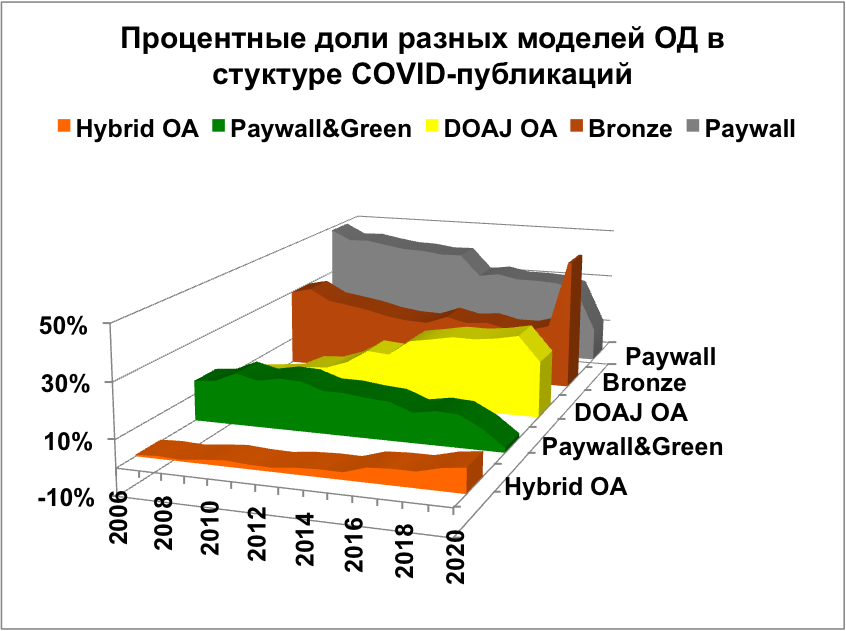 Процентные доли разных моделей ОД в стуктуре COVID-публикаций

Hybrid OA Paywall&Green DOAJ OA Bronze Paywall

50%
30%
10%
-10%

2006
2008
2010
2012
2014
2016
2018
2020

Paywall
Bronze
DOAJ OA
Paywall&Green
Hybrid OA